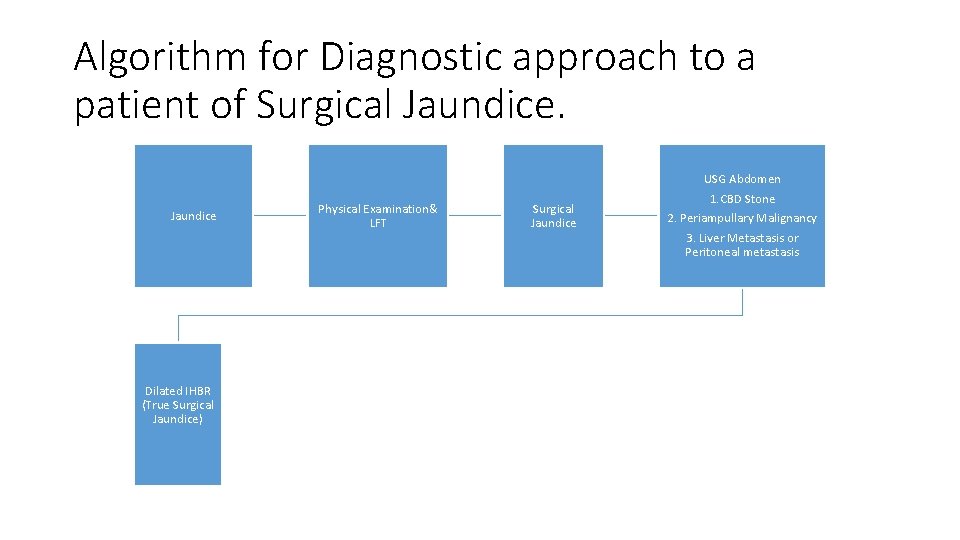 Algorithm for Diagnostic approach to a patient of Surgical Jaundice.

Jaundice

Physical Examination& LFT

Surgical Jaundice

USG Abdomen

1.CBD Stone

2. Periampullary Malignancy

3. Liver Metastasis or Peritoneal metastasis

Dilated IHBR (True Surgical Jaundice)